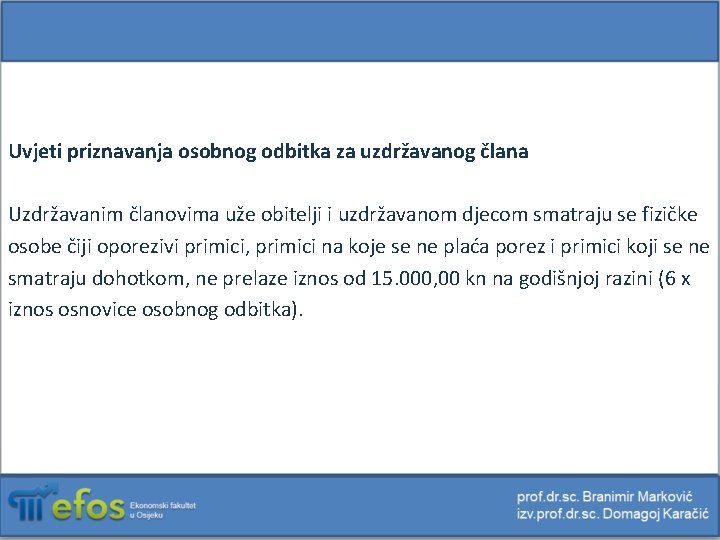 Uvjeti priznavanja osobnog odbitka za uzdržavanog člana

Uzdržavanim članovima uže obitelji i uzdržavanom djecom smatraju se fizičke osobe čiji oporezivi primici, primici na koje se ne plaća porez i primici koji se ne smatraju dohotkom, ne prelaze iznos od 15.000,00 kn na godišnjoj razini (6 x iznos osnovice osobnog odbitka).

efos Ekonomski fakultet u Osijeku

prof.dr.sc. Branimir Marković
izv.prof.dr.sc. Domagoj Karačić